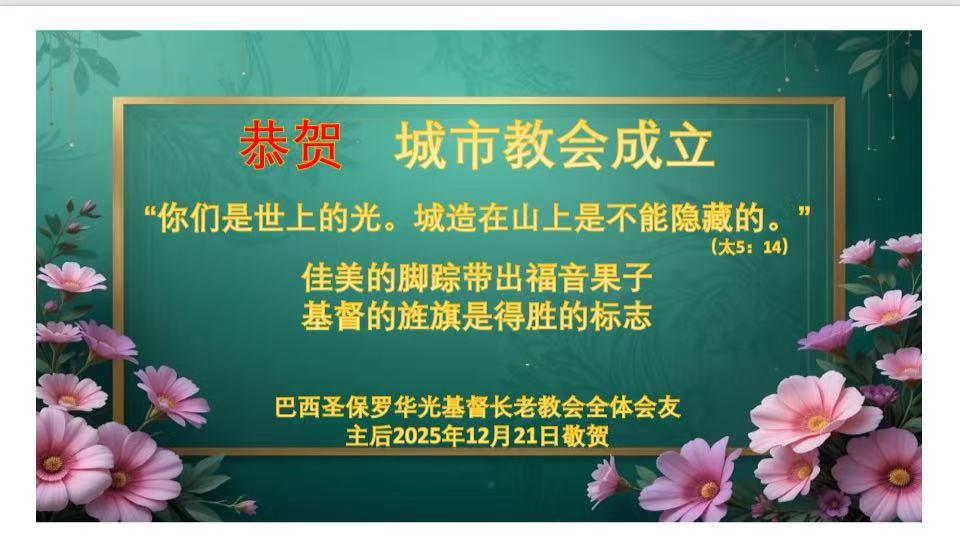 恭贺　城市教会成立

“你们是世上的光。城造在山上是不能隐藏的。”
（太5：14）

佳美的脚踪带出福音果子
基督的旌旗是得胜的标志

巴西圣保罗华光基督长老教会全体会友
主后2025年12月21日敬贺